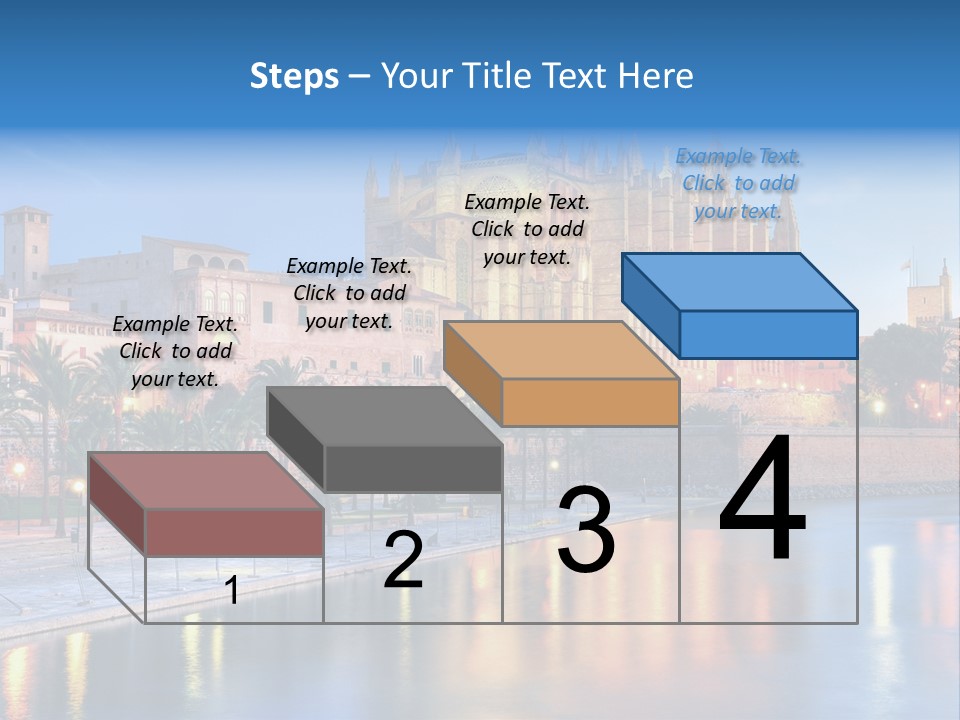 Steps – Your Title Text Here

Example Text. Click to add your text.

Example Text. Click to add your text.

Example Text. Click to add your text.

Example Text. Click to add your text.

1

2

3

4